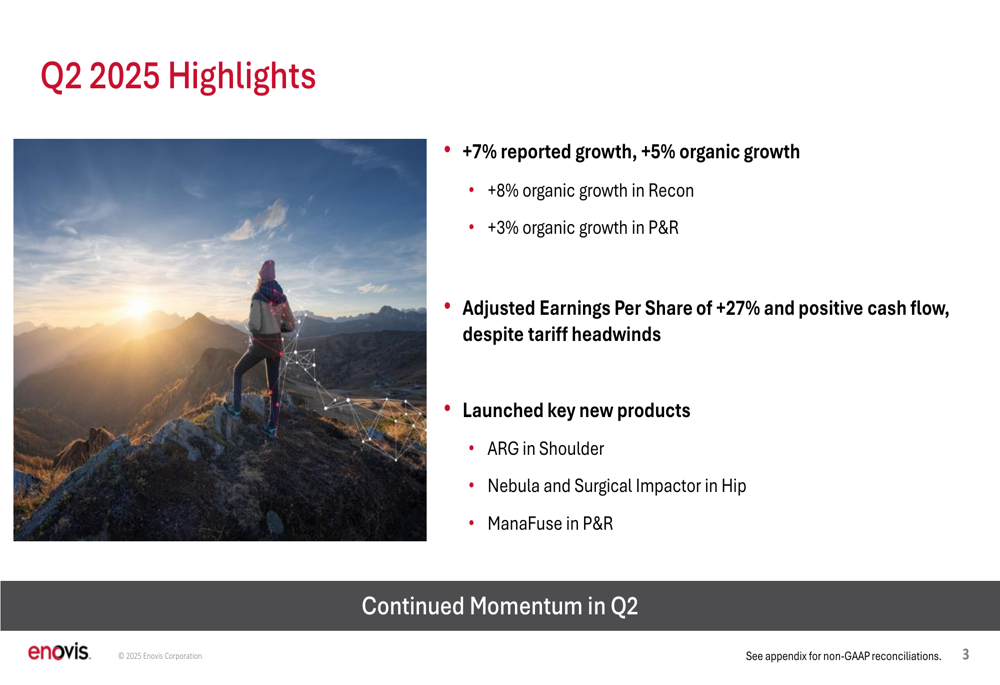 Q2 2025 Highlights

• +7% reported growth, +5% organic growth
  • +8% organic growth in Recon
  • +3% organic growth in P&R

• Adjusted Earnings Per Share of +27% and positive cash flow, despite tariff headwinds

• Launched key new products
  • ARG in Shoulder
  • Nebula and Surgical Impactor in Hip
  • ManaFuse in P&R

Continued Momentum in Q2

enovis. © 2025 Enovis Corporation

See appendix for non-GAAP reconciliations. 3